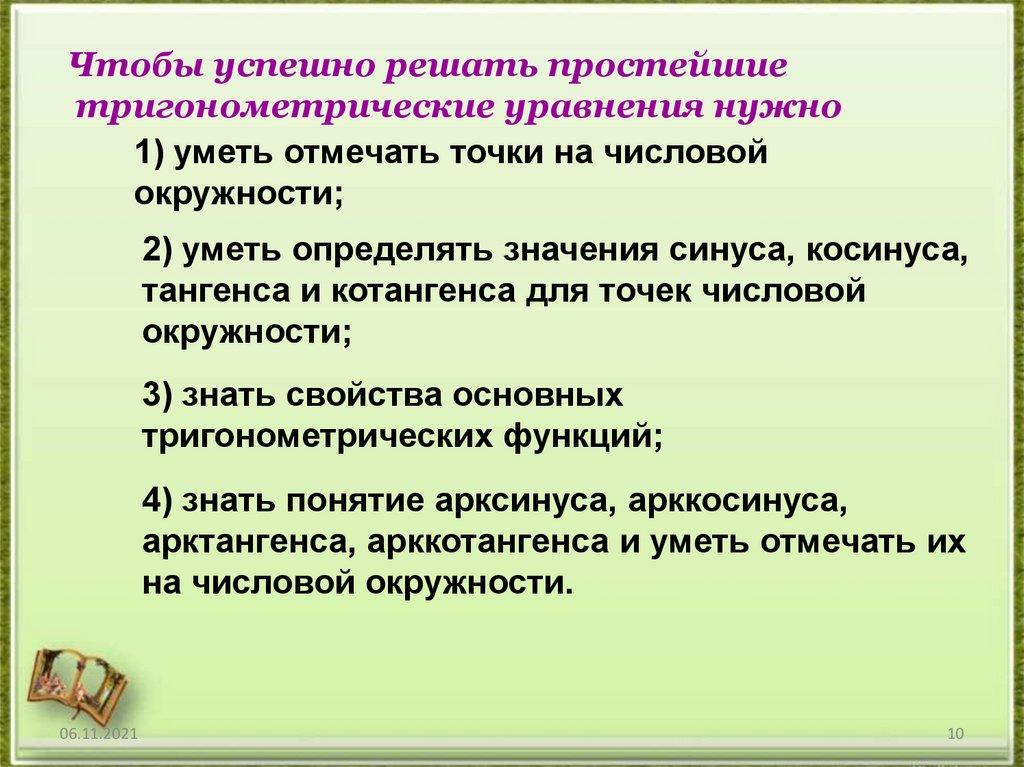 Чтобы успешно решать простейшие тригонометрические уравнения нужно

1) уметь отмечать точки на числовой окружности;

2) уметь определять значения синуса, косинуса, тангенса и котангенса для точек числовой окружности;

3) знать свойства основных тригонометрических функций;

4) знать понятие арксинуса, арккосинуса, арктангенса, арккотангенса и уметь отмечать их на числовой окружности.

06.11.2021

10